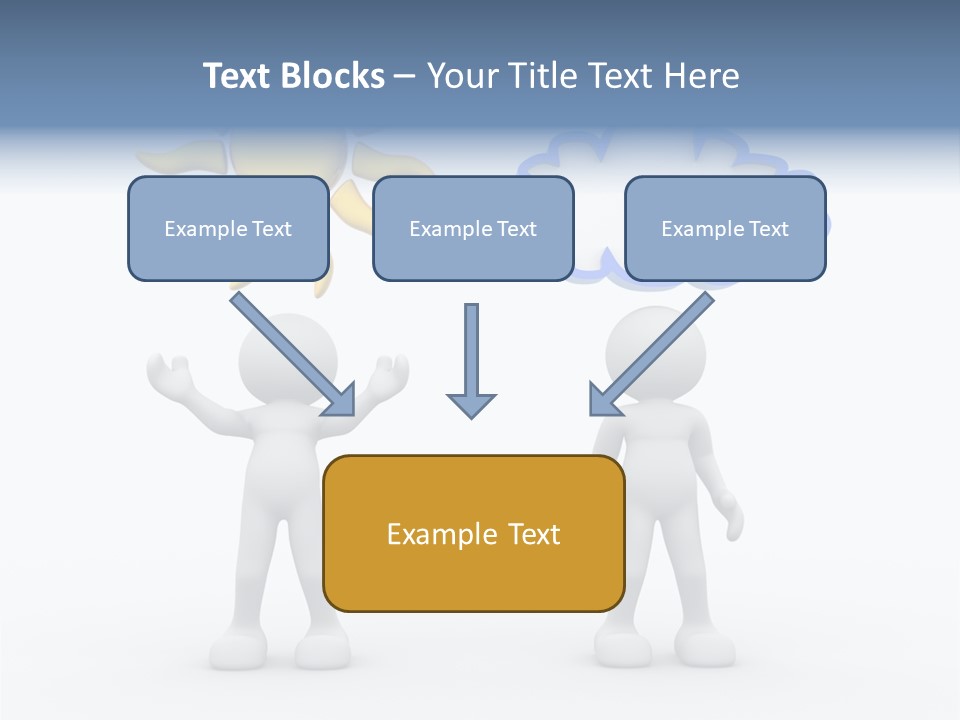 Text Blocks – Your Title Text Here

Example Text

Example Text

Example Text

Example Text